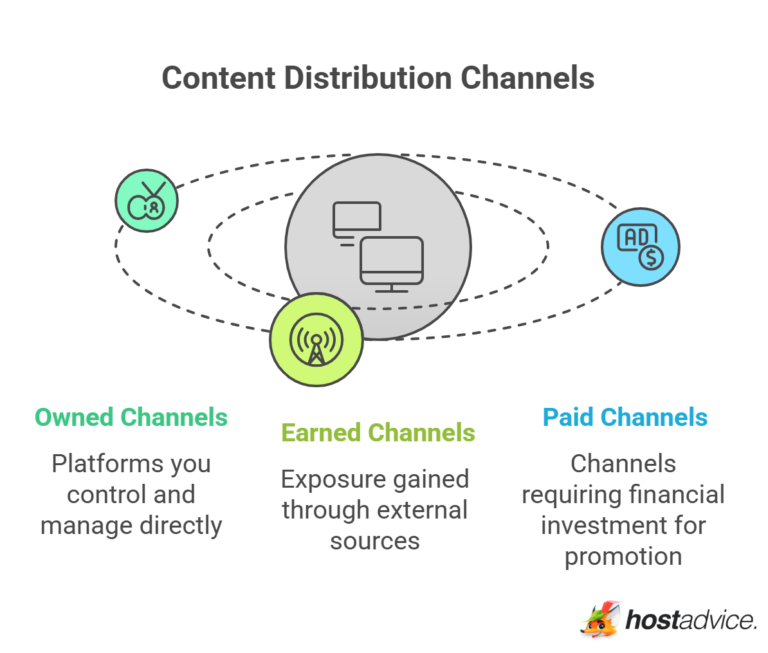 Content Distribution Channels

AD $

Owned Channels

Platforms you control and manage directly

Earned Channels

Exposure gained through external sources

Paid Channels

Channels requiring financial investment for promotion

hostadvice.